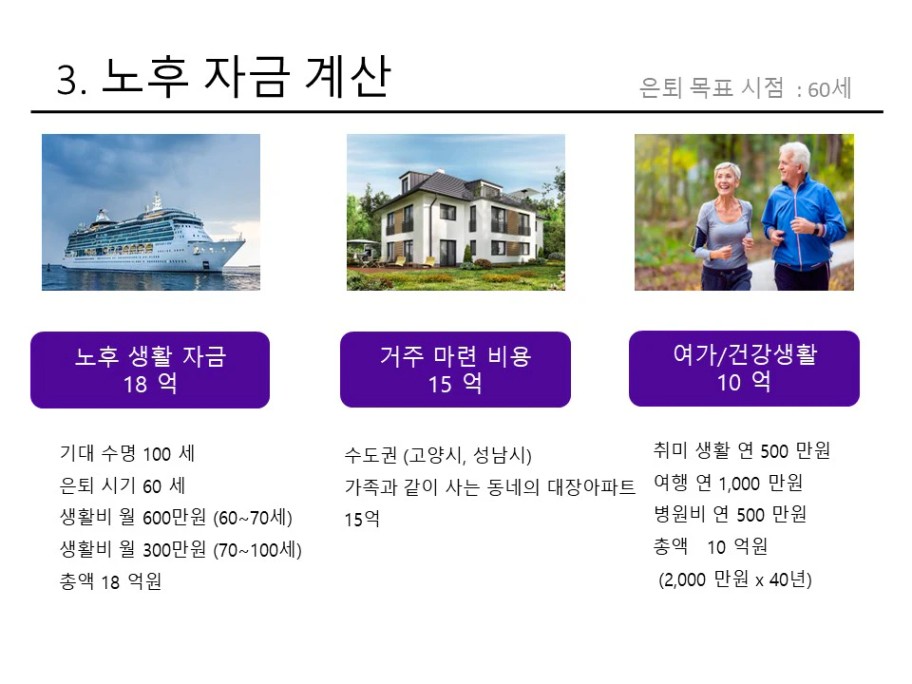 3. 노후 자금 계산

은퇴 목표 시점 : 60세

노후 생활 자금
18 억

기대 수명 100 세
은퇴 시기 60 세
생활비 월 600만원 (60~70세)
생활비 월 300만원 (70~100세)
총액 18 억원

거주 마련 비용
15 억

수도권 (고양시, 성남시)
가족과 같이 사는 동네의 대장아파트
15억

여가/건강생활
10 억

취미 생활 연 500 만원
여행 연 1,000 만원
병원비 연 500 만원
총액 10 억원
(2,000 만원 x 40년)